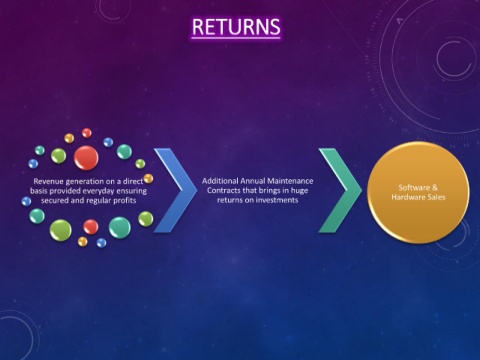 RETURNS

Revenue generation on a direct basis provided everyday ensuring secured and regular profits

Additional Annual Maintenance Contracts that brings in huge returns on investments

Software & Hardware Sales